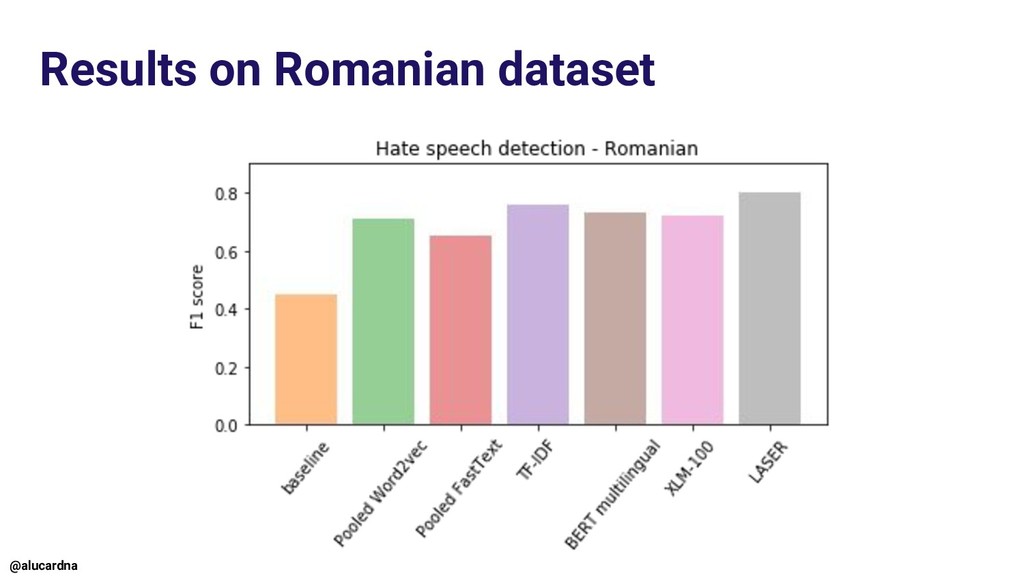 Results on Romanian dataset

Hate speech detection - Romanian

F1 score

0.8
0.6
0.4
0.2
0.0

baseline
Pooled Word2vec
Pooled FastText
TF-IDF
BERT multilingual
XLM-100
LASER

@alucardna